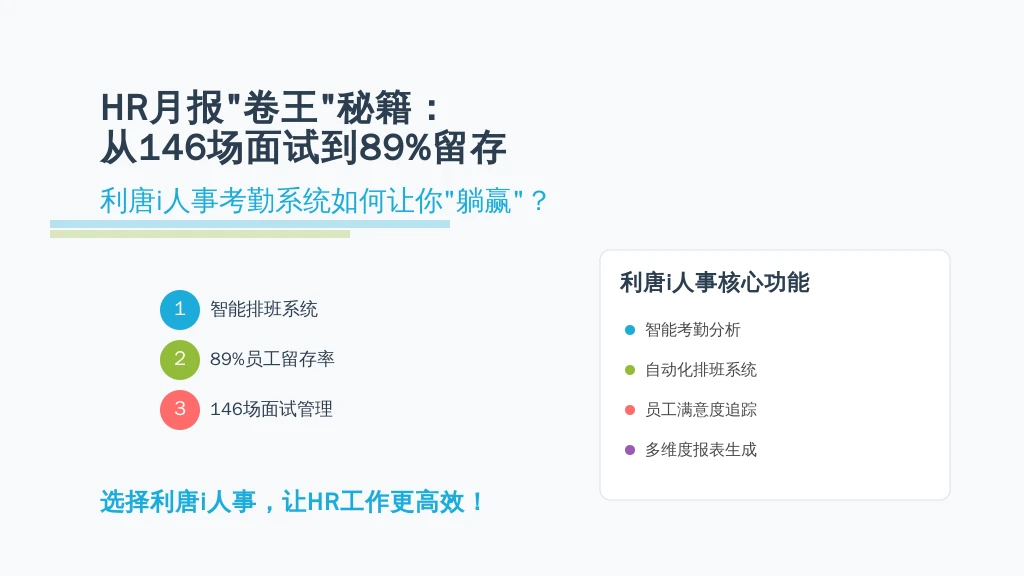 HR月报"卷王"秘籍：
从146场面试到89%留存

利唐i人事考勤系统如何让你"躺赢"？

1 智能排班系统

2 89%员工留存率

3 146场面试管理

选择利唐i人事，让HR工作更高效！

利唐i人事核心功能

智能考勤分析

自动化排班系统

员工满意度追踪

多维度报表生成